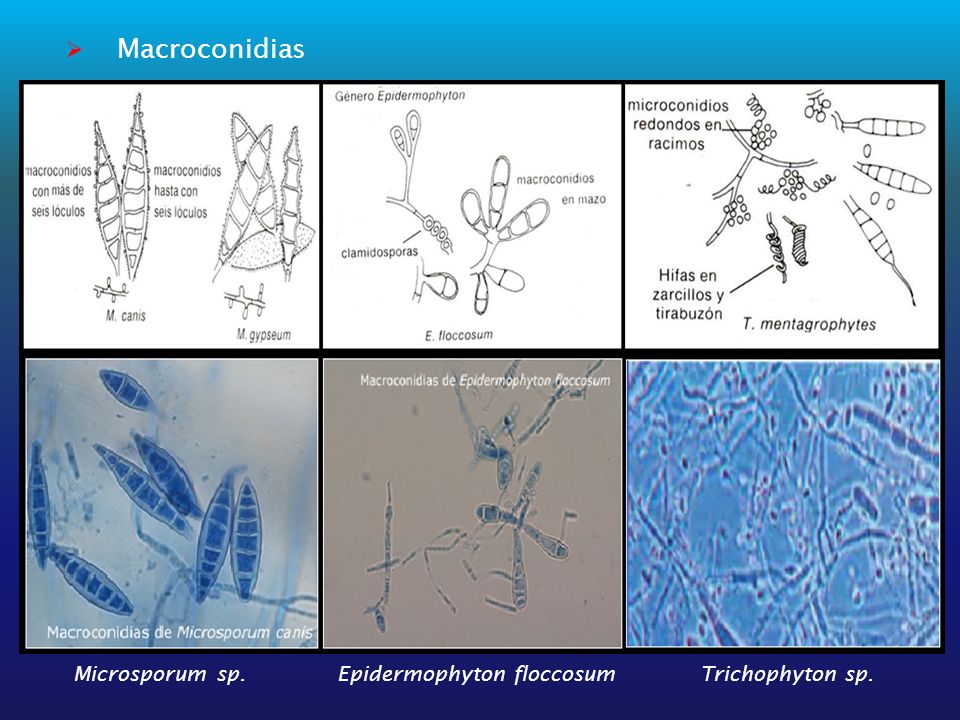 Macroconidias

macroconidios con más de seis lóculos

macroconidios hasta con seis lóculos

M. canis

M. gypseum

Género Epidermophyton

macroconidios en mazo

clamidosporas

E. floccosum

microconidios redondos en racimos

Hifas en zarcillos y tirabuzón

T. mentagrophytes

Macroconidias de Microsporum canis

Macroconidias de Epidermophyton floccosum

Microsporum sp.

Epidermophyton floccosum

Trichophyton sp.